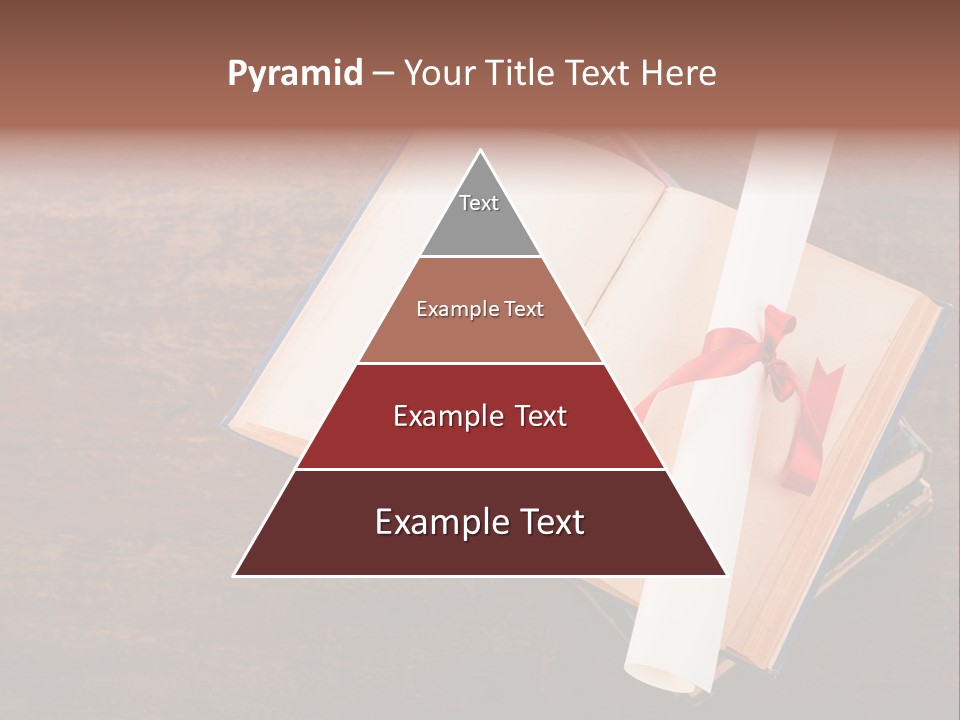 Pyramid – Your Title Text Here

Text

Example Text

Example Text

Example Text